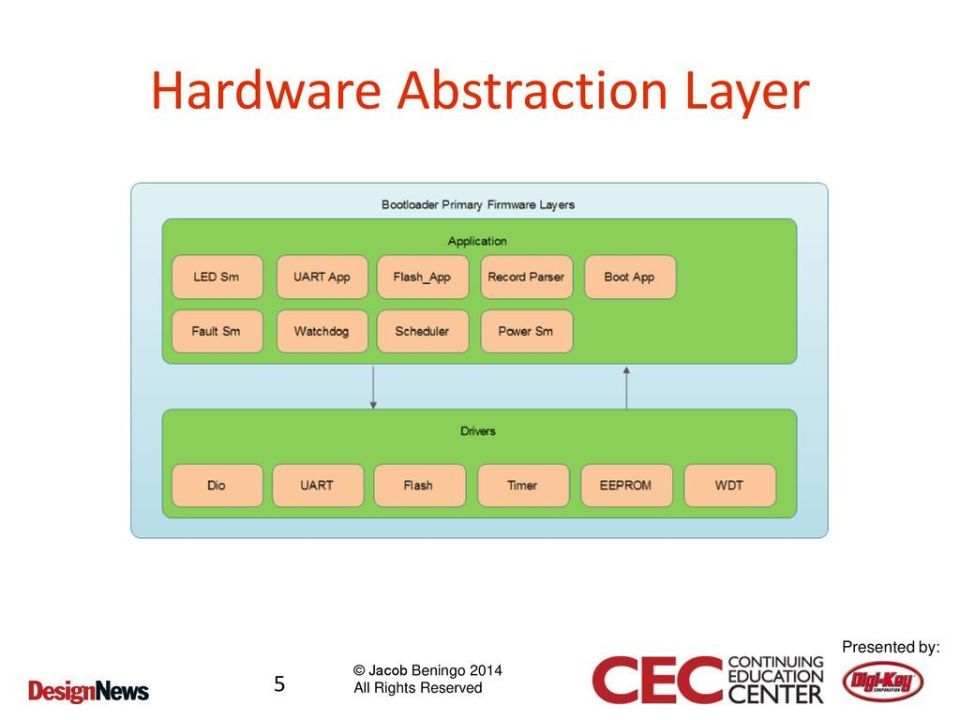 Hardware Abstraction Layer

Bootloader Primary Firmware Layers

Application

LED Sm
UART App
Flash_App
Record Parser
Boot App
Fault Sm
Watchdog
Scheduler
Power Sm

Drivers

Dio
UART
Flash
Timer
EEPROM
WDT

DesignNews

5

© Jacob Beningo 2014
All Rights Reserved

CEC CONTINUING EDUCATION CENTER

Presented by:

Digi-Key CORPORATION